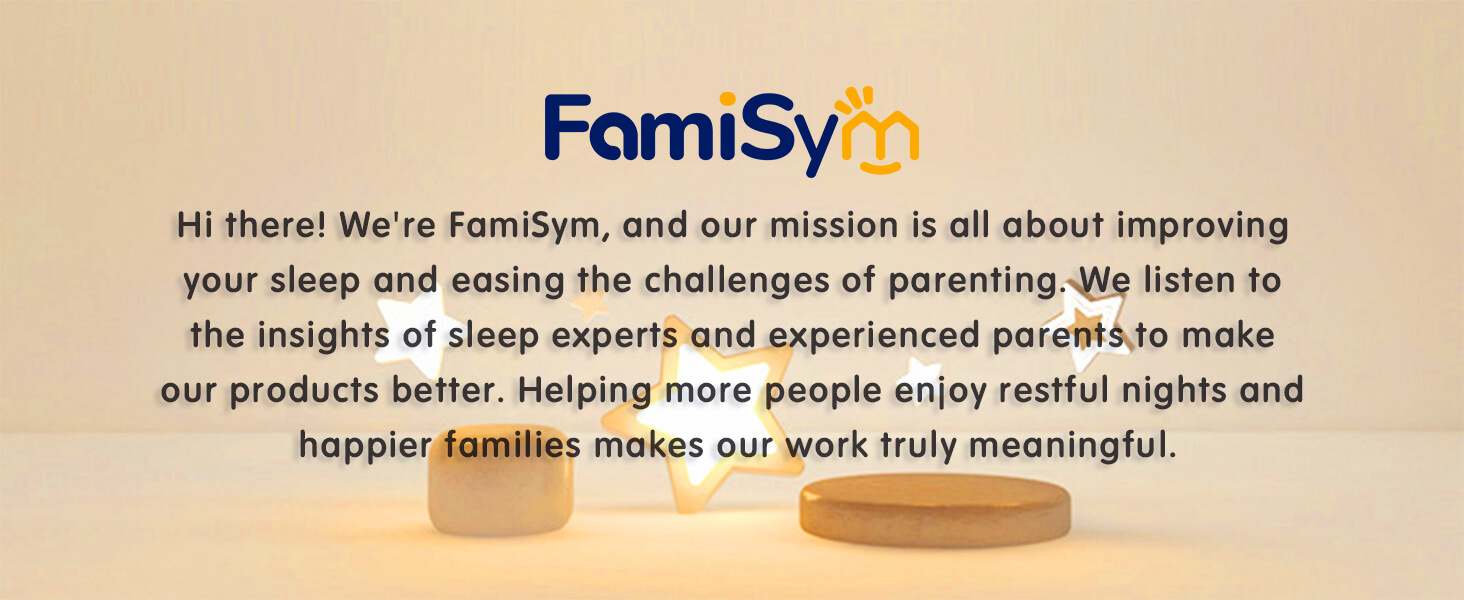 FamiSym

Hi there! We're FamiSym, and our mission is all about improving your sleep and easing the challenges of parenting. We listen to the insights of sleep experts and experienced parents to make our products better. Helping more people enjoy restful nights and happier families makes our work truly meaningful.